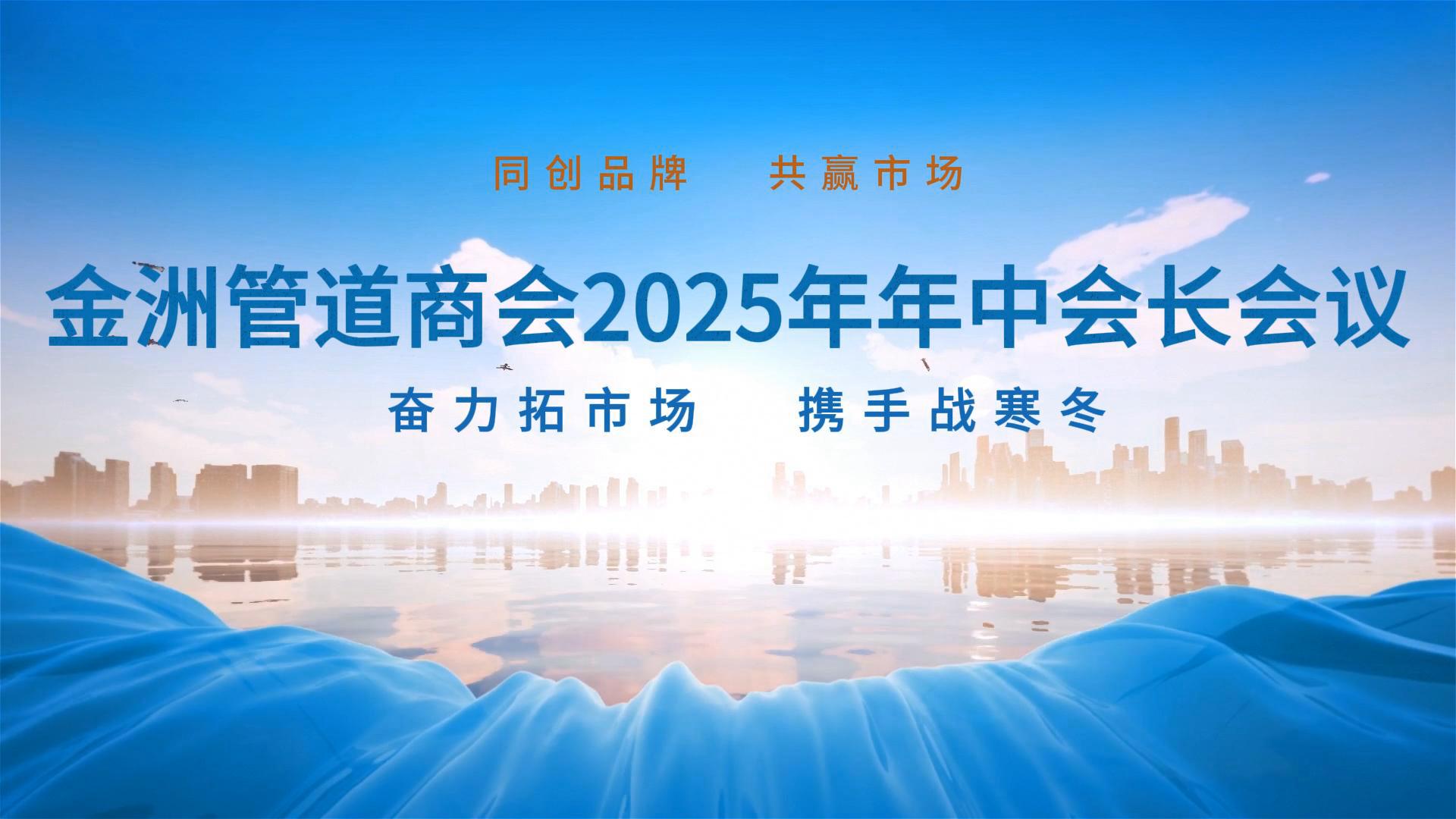 同创品牌　共赢市场

金洲管道商会2025年年中会长会议

奋力拓市场　携手战寒冬